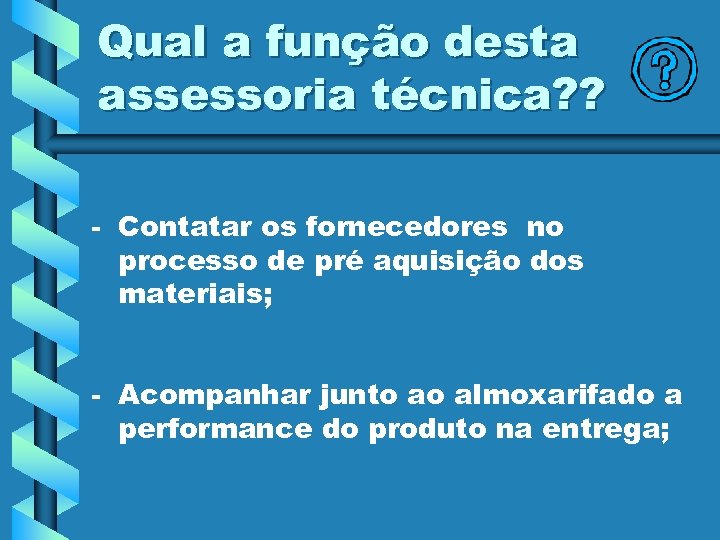 Qual a função desta assessoria técnica??

?

- Contatar os fornecedores no processo de pré aquisição dos materiais;

- Acompanhar junto ao almoxarifado a performance do produto na entrega;